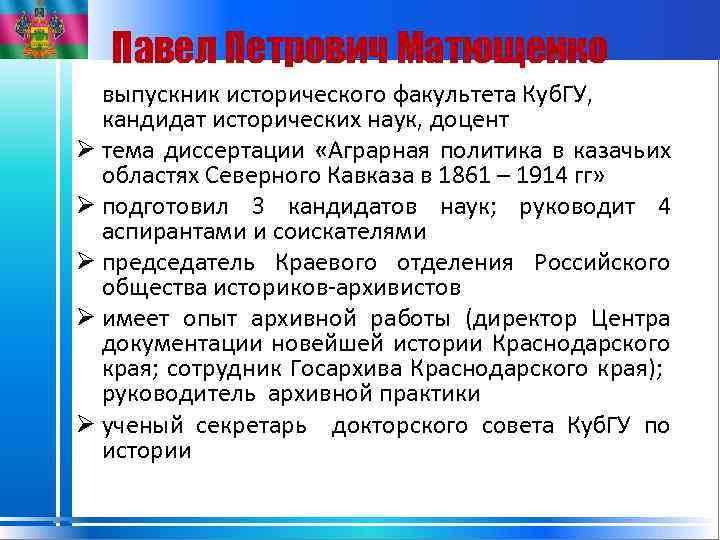 Павел Петрович Матющенко

выпускник исторического факультета КубГУ, кандидат исторических наук, доцент

➢ тема диссертации «Аграрная политика в казачьих областях Северного Кавказа в 1861 – 1914 гг»

➢ подготовил 3 кандидатов наук; руководит 4 аспирантами и соискателями

➢ председатель Краевого отделения Российского общества историков-архивистов

➢ имеет опыт архивной работы (директор Центра документации новейшей истории Краснодарского края; сотрудник Госархива Краснодарского края); руководитель архивной практики

➢ ученый секретарь докторского совета КубГУ по истории